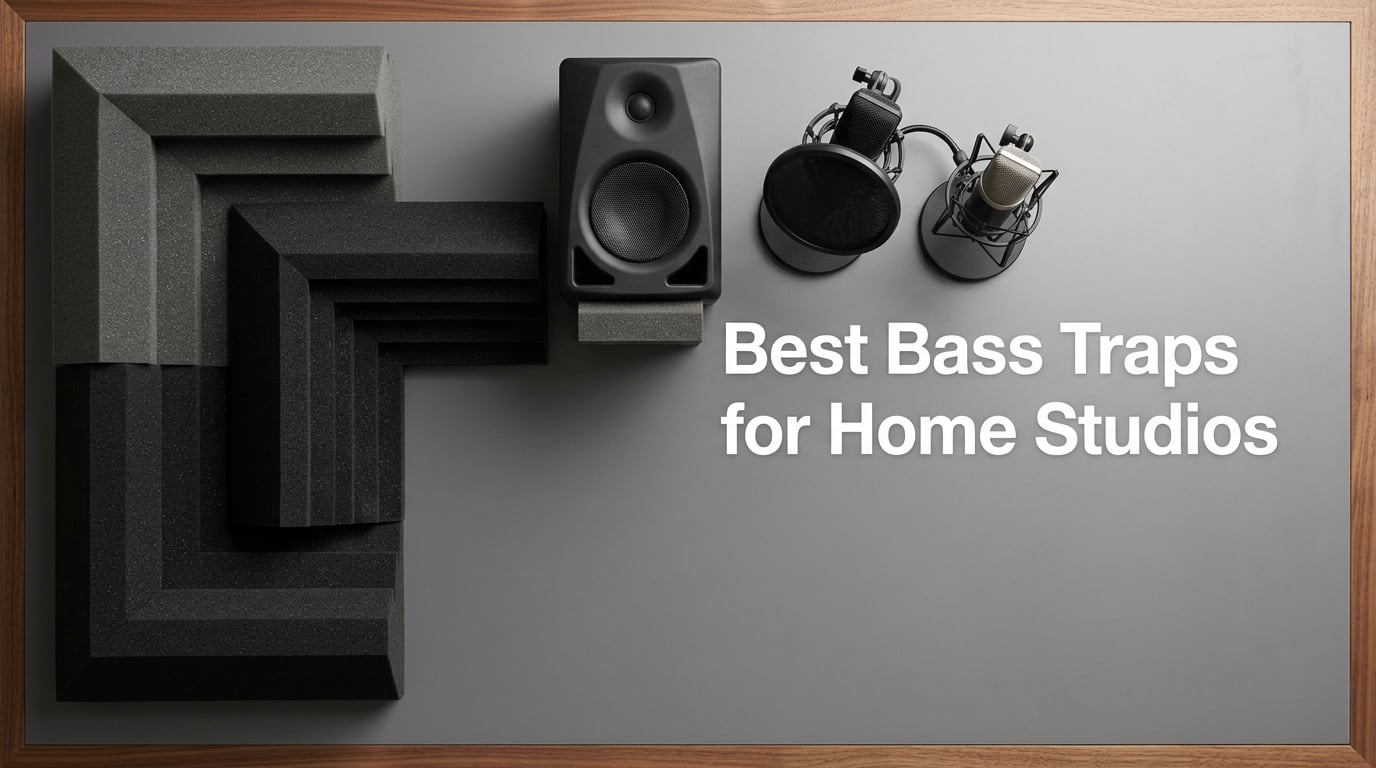 Best Bass Traps for Home Studios